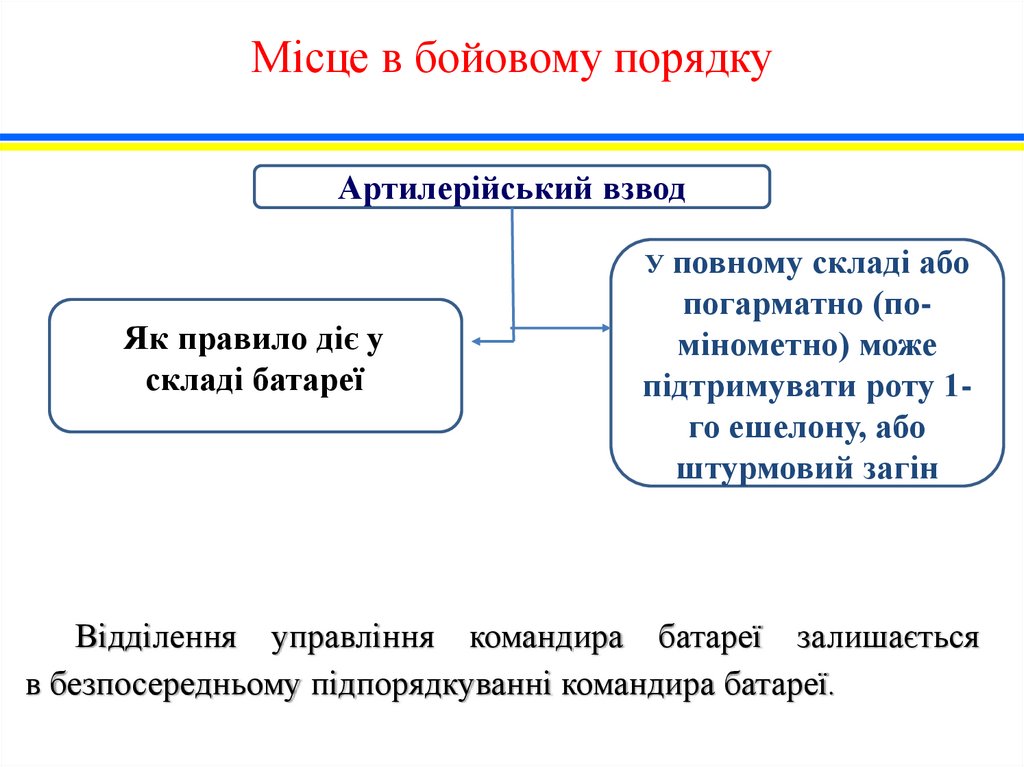 Місце в бойовому порядку

Артилерійський взвод

Як правило діє у складі батареї

У повному складі або погарматно (по-мінометно) може підтримувати роту 1-го ешелону, або штурмовий загін

Відділення управління командира батареї залишається в безпосередньому підпорядкуванні командира батареї.